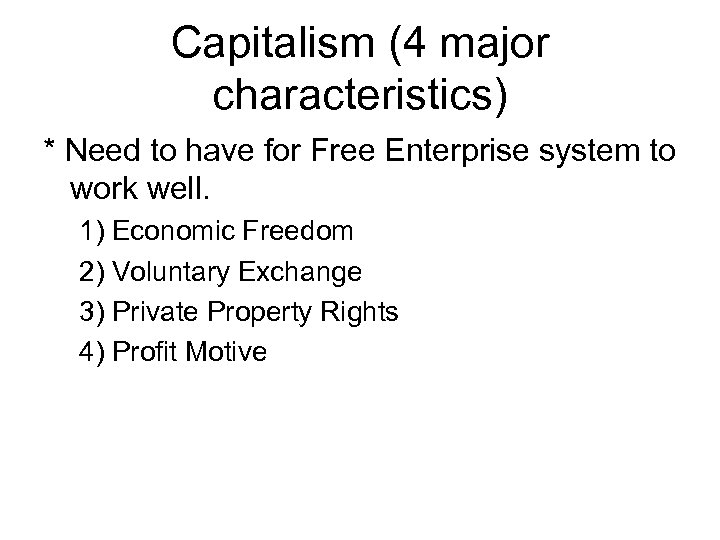 Capitalism (4 major characteristics)

* Need to have for Free Enterprise system to work well.

1) Economic Freedom

2) Voluntary Exchange

3) Private Property Rights

4) Profit Motive